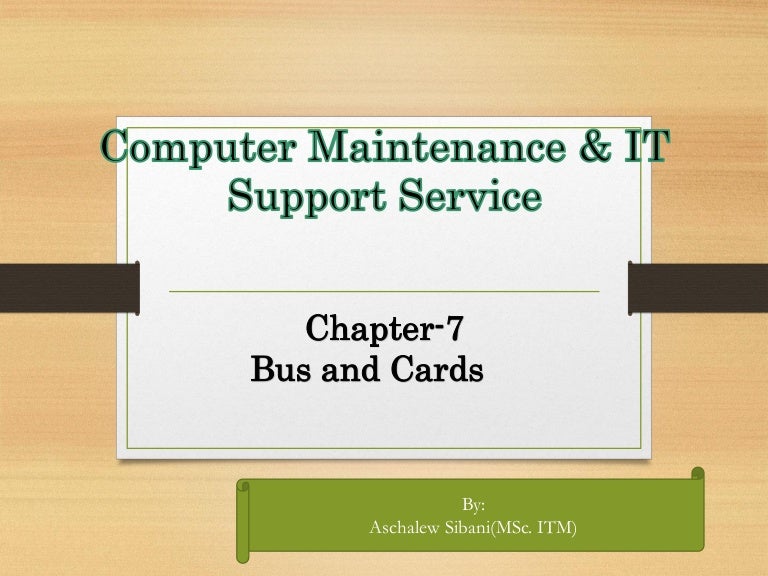 Computer Maintenance & IT Support Service

Chapter-7
Bus and Cards

By:
Aschalew Sibani(MSc. ITM)